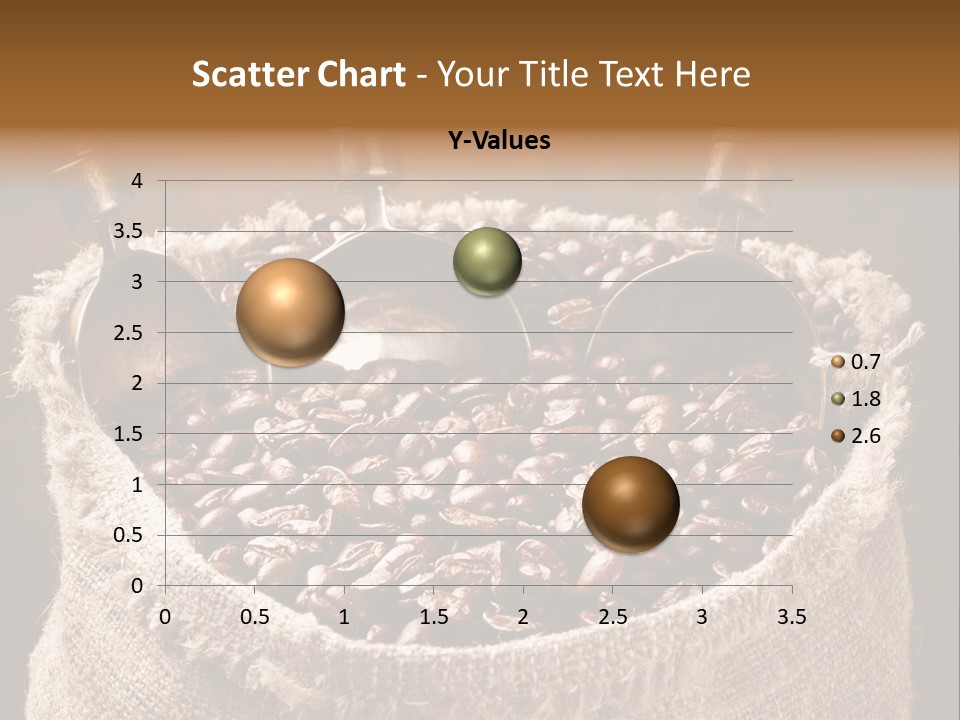 Scatter Chart - Your Title Text Here

Y-Values

4
3.5
3
2.5
2
1.5
1
0.5
0

0 0.5 1 1.5 2 2.5 3 3.5

0.7
1.8
2.6